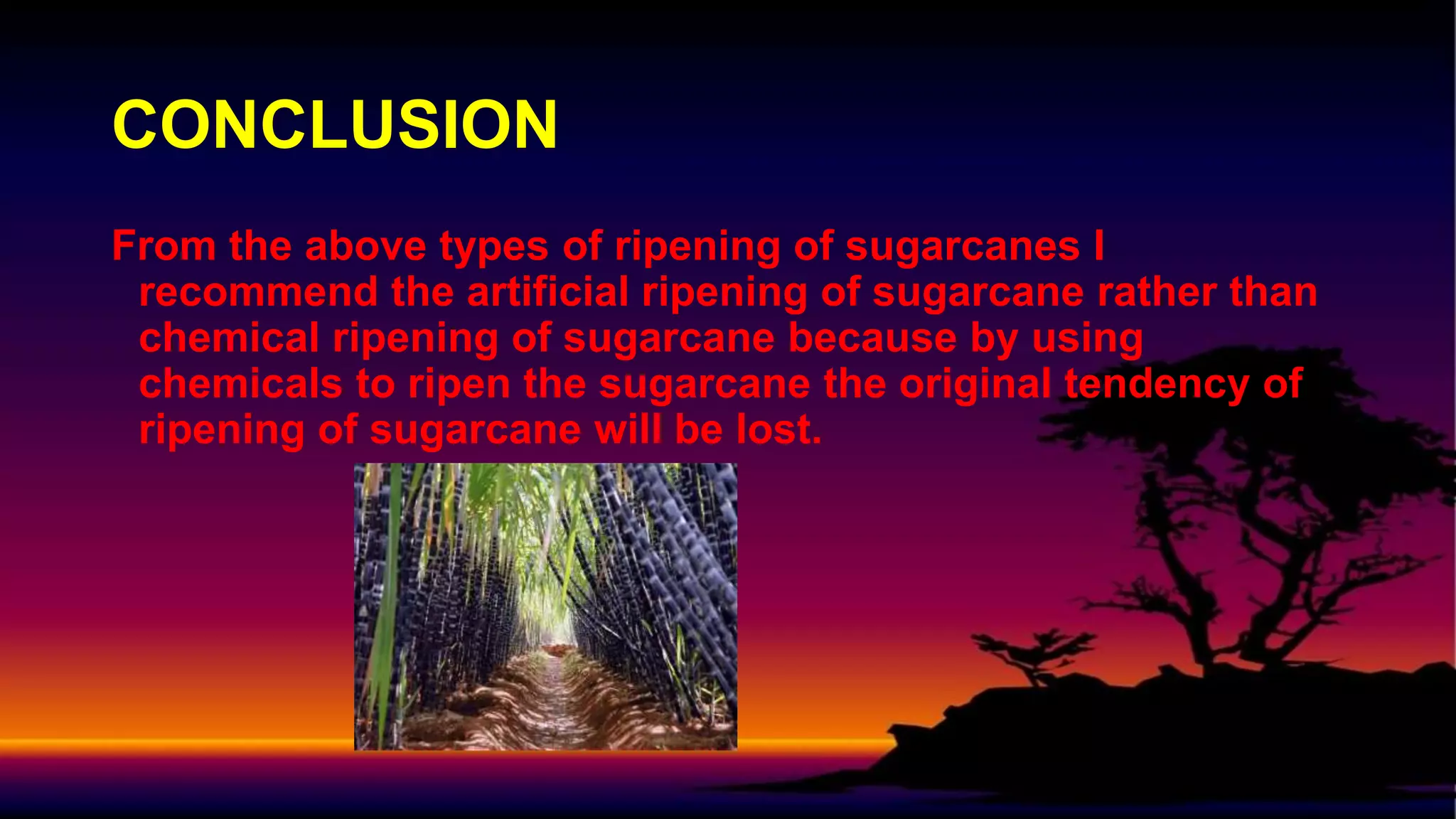 CONCLUSION

From the above types of ripening of sugarcanes I recommend the artificial ripening of sugarcane rather than chemical ripening of sugarcane because by using chemicals to ripen the sugarcane the original tendency of ripening of sugarcane will be lost.